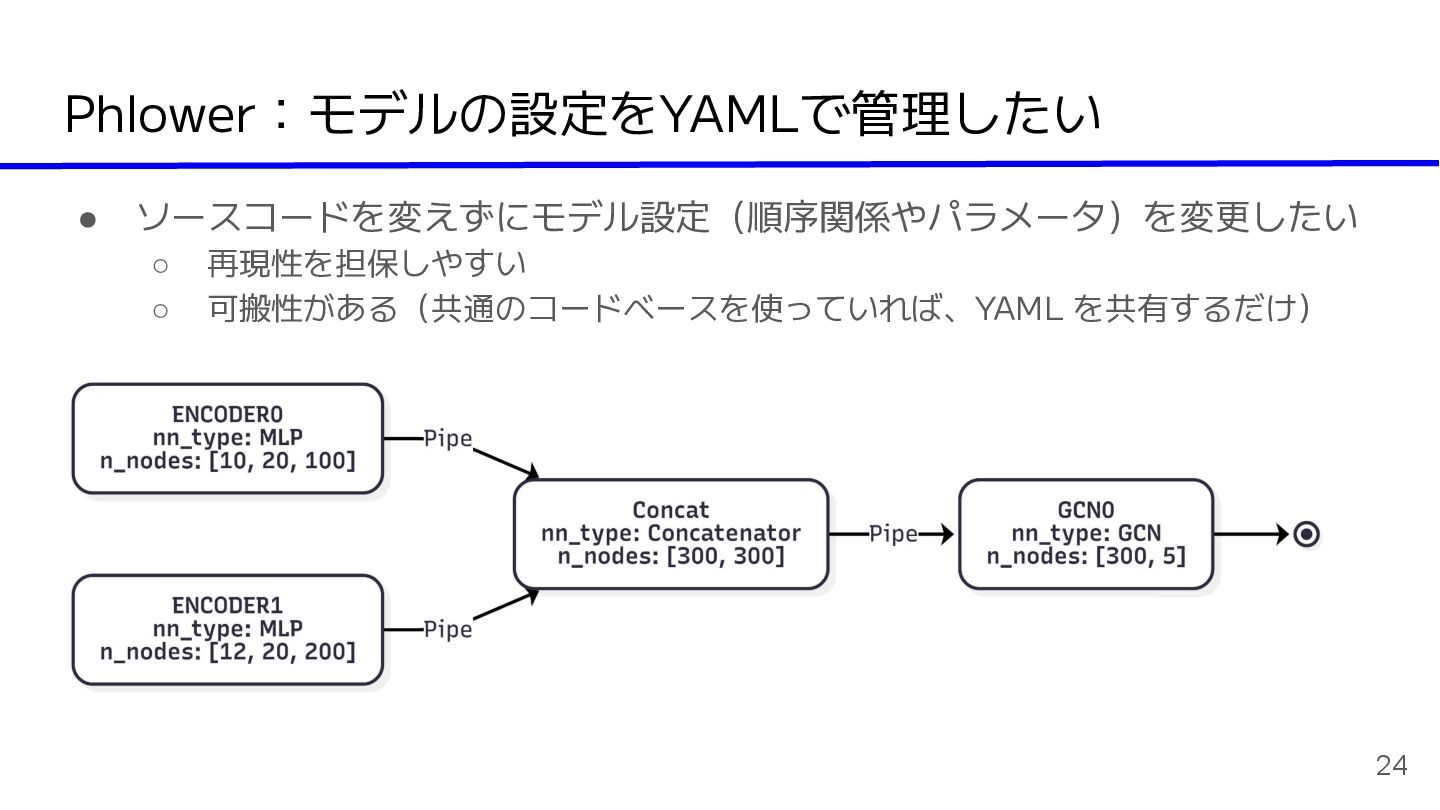 Phlower：モデルの設定をYAMLで管理したい

● ソースコードを変えずにモデル設定（順序関係やパラメータ）を変更したい
○ 再現性を担保しやすい
○ 可搬性がある（共通のコードベースを使っていれば、YAML を共有するだけ）

ENCODER0
nn_type: MLP
n_nodes: [10, 20, 100]

Pipe

ENCODER1
nn_type: MLP
n_nodes: [12, 20, 200]

Pipe

Concat
nn_type: Concatenator
n_nodes: [300, 300]

Pipe

GCN0
nn_type: GCN
n_nodes: [300, 5]

24